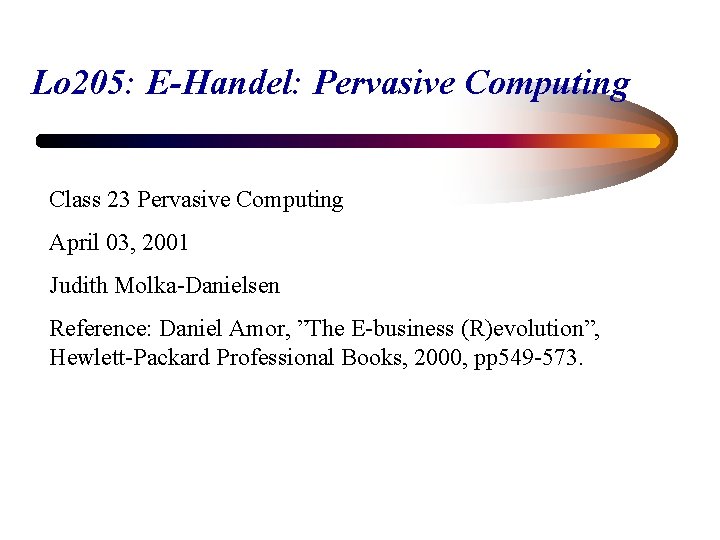 Lo205: E-Handel: Pervasive Computing

Class 23 Pervasive Computing

April 03, 2001

Judith Molka-Danielsen

Reference: Daniel Amor, ”The E-business (R)evolution”, Hewlett-Packard Professional Books, 2000, pp549-573.